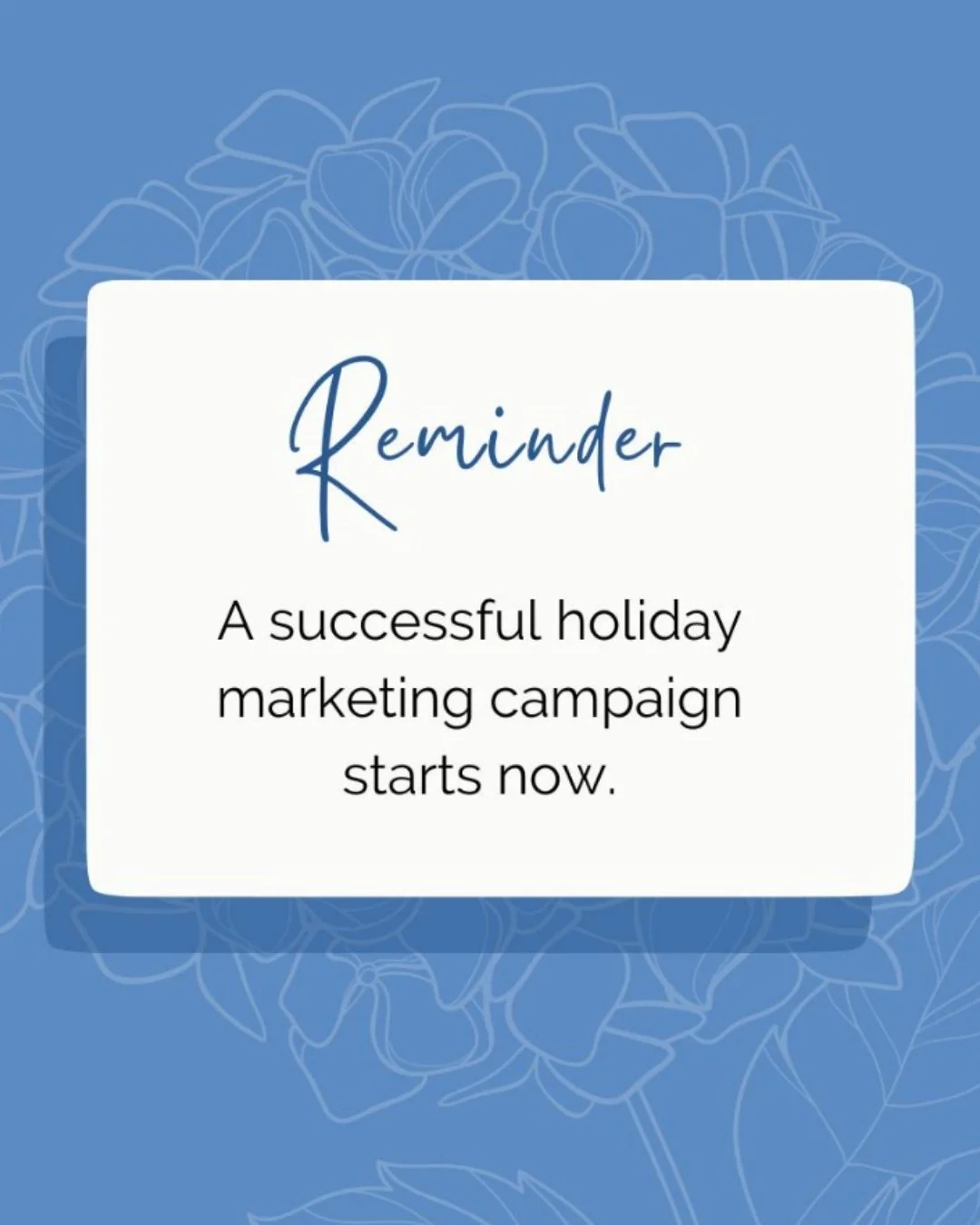 Reminder

A successful holiday marketing campaign starts now.